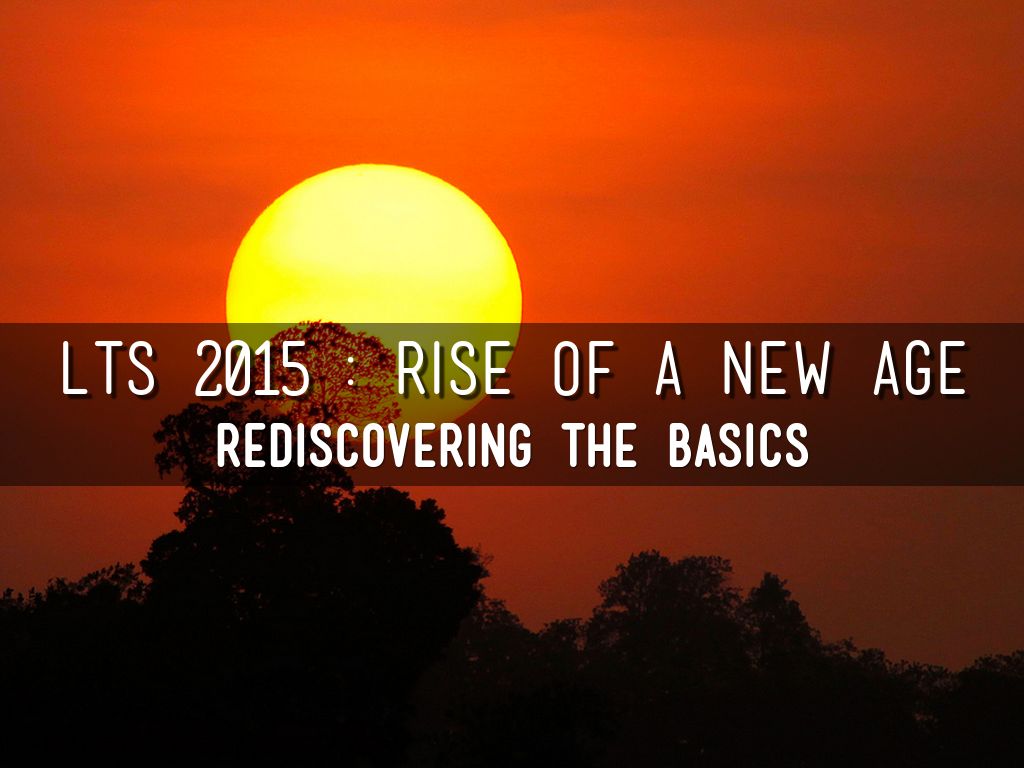 LTS 2015 : RISE OF A NEW AGE
REDISCOVERING THE BASICS